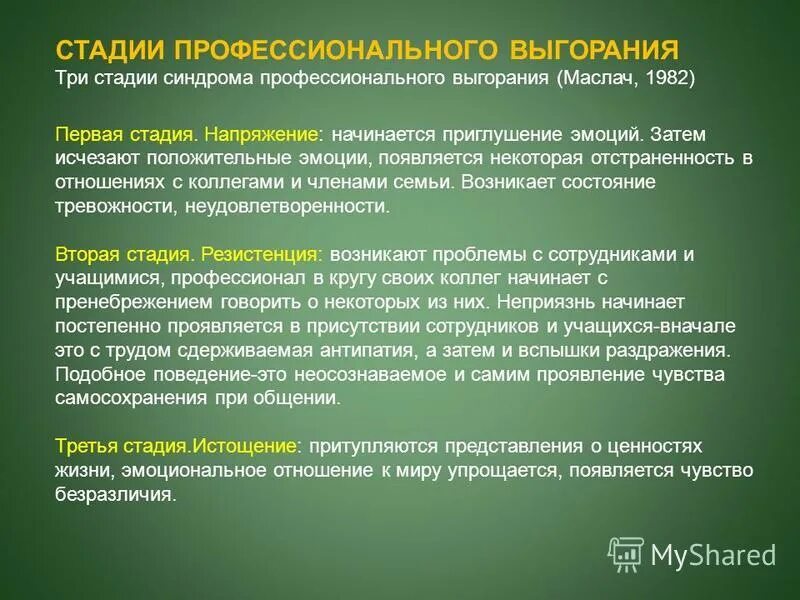 СТАДИИ ПРОФЕССИОНАЛЬНОГО ВЫГОРАНИЯ
Три стадии синдрома профессионального выгорания (Маслач, 1982)

Первая стадия. Напряжение: начинается приглушение эмоций. Затем исчезают положительные эмоции, появляется некоторая отстраненность в отношениях с коллегами и членами семьи. Возникает состояние тревожности, неудовлетворенности.

Вторая стадия. Резистенция: возникают проблемы с сотрудниками и учащимися, профессионал в кругу своих коллег начинает с пренебрежением говорить о некоторых из них. Неприязнь начинает постепенно проявляется в присутствии сотрудников и учащихся-вначале это с трудом сдерживаемая антипатия, а затем и вспышки раздражения. Подобное поведение-это неосознаваемое и самим проявление чувства самосохранения при общении.

Третья стадия.Истощение: притупляются представления о ценностях жизни, эмоциональное отношение к миру упрощается, появляется чувство безразличия.

MyShared